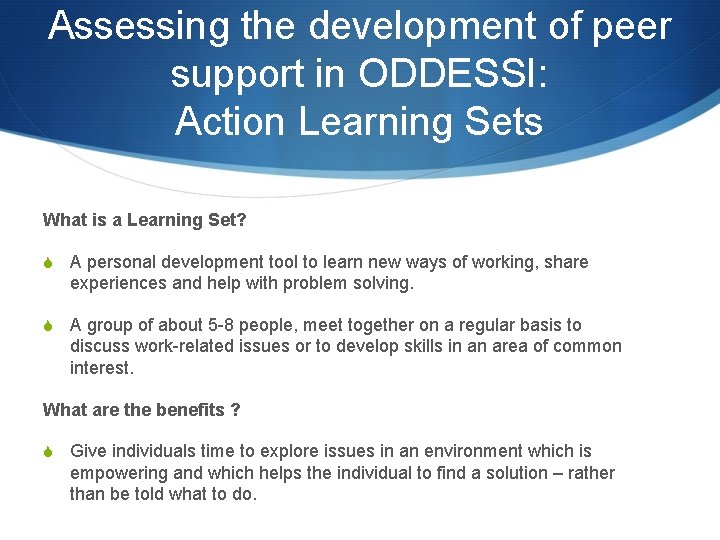 Assessing the development of peer support in ODDESSI: Action Learning Sets

What is a Learning Set?

A personal development tool to learn new ways of working, share experiences and help with problem solving.

A group of about 5-8 people, meet together on a regular basis to discuss work-related issues or to develop skills in an area of common interest.

What are the benefits ?

Give individuals time to explore issues in an environment which is empowering and which helps the individual to find a solution – rather than be told what to do.